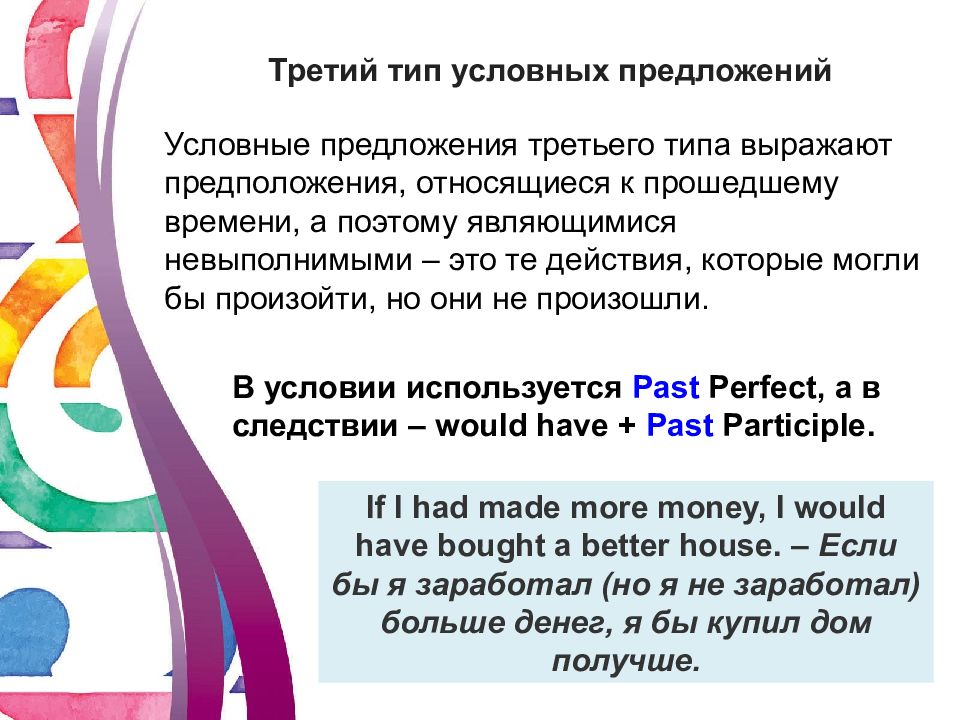 Третий тип условных предложений

Условные предложения третьего типа выражают предположения, относящиеся к прошедшему времени, а поэтому являющимися невыполнимыми – это те действия, которые могли бы произойти, но они не произошли.

В условии используется Past Perfect, а в следствии – would have + Past Participle.

If I had made more money, I would have bought a better house. – Если бы я заработал (но я не заработал) больше денег, я бы купил дом получше.